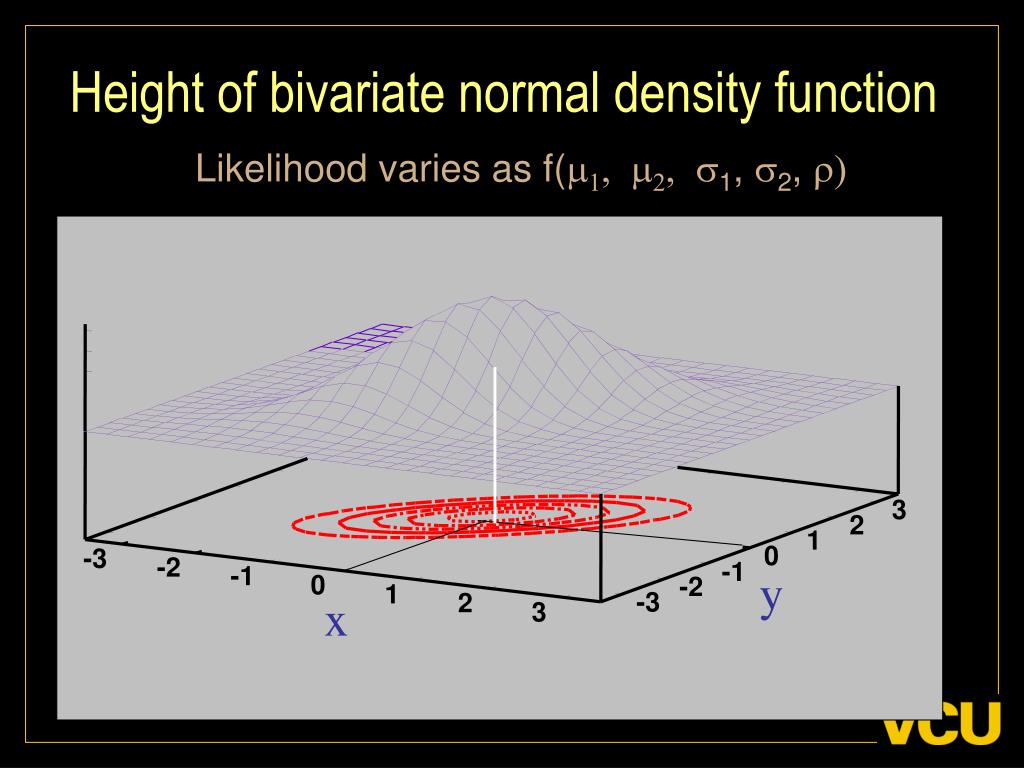 Height of bivariate normal density function

Likelihood varies as f($\mu_1$, $\mu_2$, $\sigma_1$, $\sigma_2$, $\rho$)

-3 -2 -1 0 1 2 3
x

-3 -2 -1 0 1 2 3
y

VCU